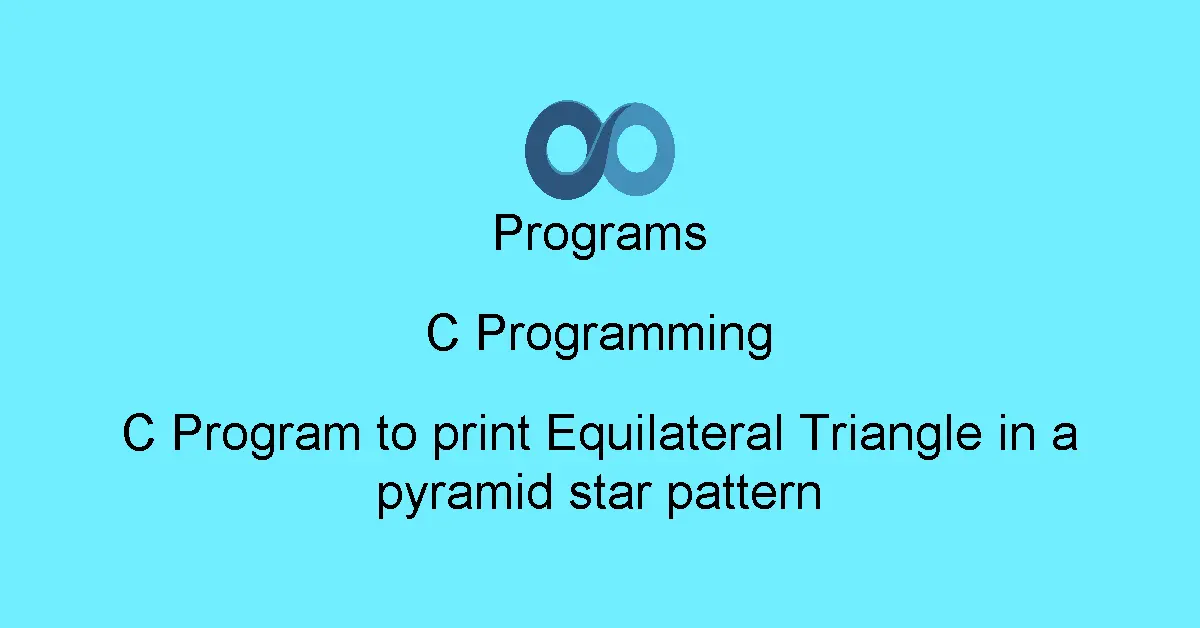 Programs

C Programming

C Program to print Equilateral Triangle in a pyramid star pattern